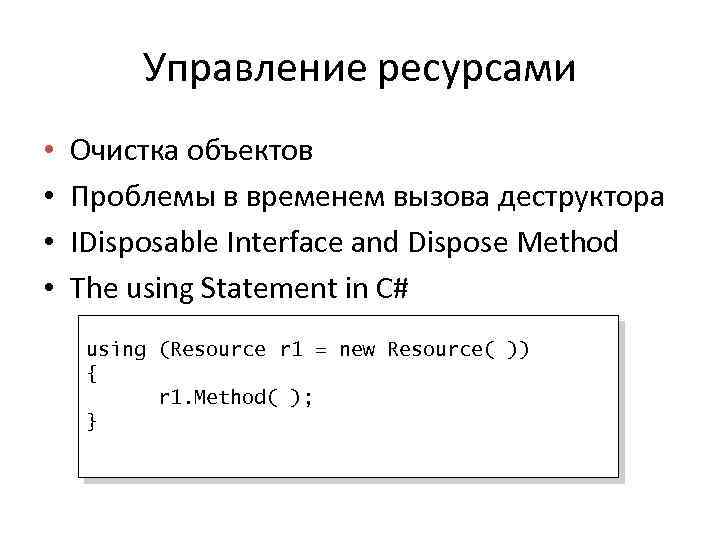 Управление ресурсами

• Очистка объектов
• Проблемы в временем вызова деструктора
• IDisposable Interface and Dispose Method
• The using Statement in C#

using (Resource r1 = new Resource( ))
{
      r1.Method( );
}